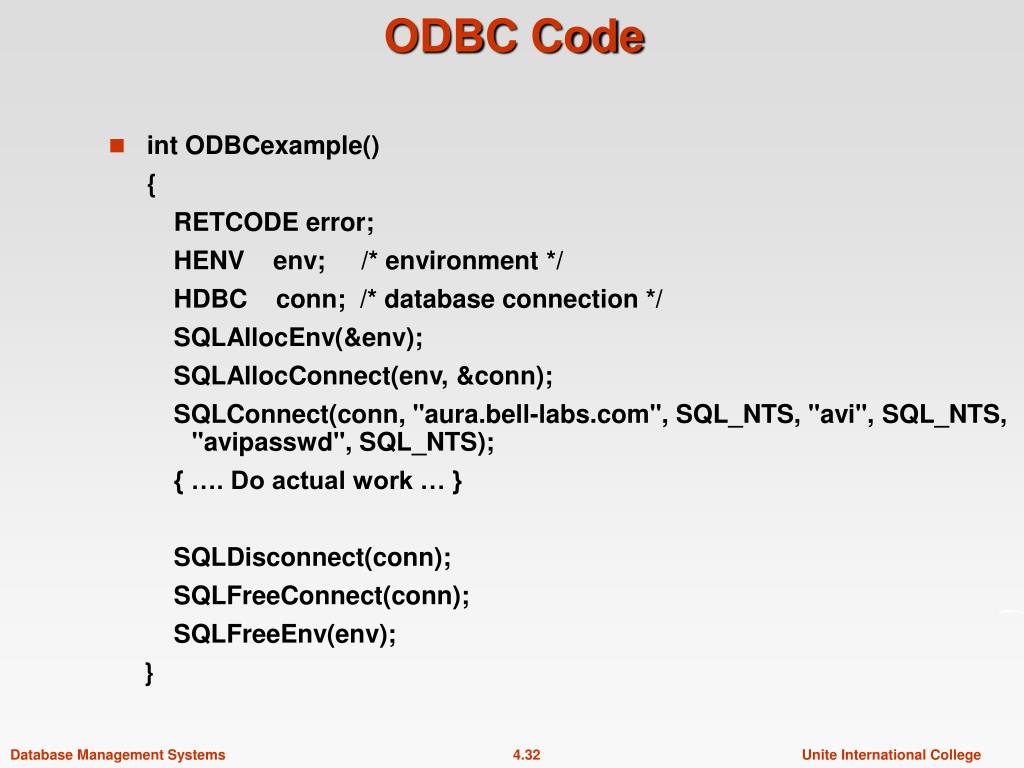 ODBC Code

int ODBCexample()
{
RETCODE error;
HENV env; /* environment */
HDBC conn; /* database connection */
SQLAllocEnv(&env);
SQLAllocConnect(env, &conn);
SQLConnect(conn, "aura.bell-labs.com", SQL_NTS, "avi", SQL_NTS, "avipasswd", SQL_NTS);
{ …. Do actual work … }

SQLDisconnect(conn);
SQLFreeConnect(conn);
SQLFreeEnv(env);
}

Database Management Systems 4.32 Unite International College